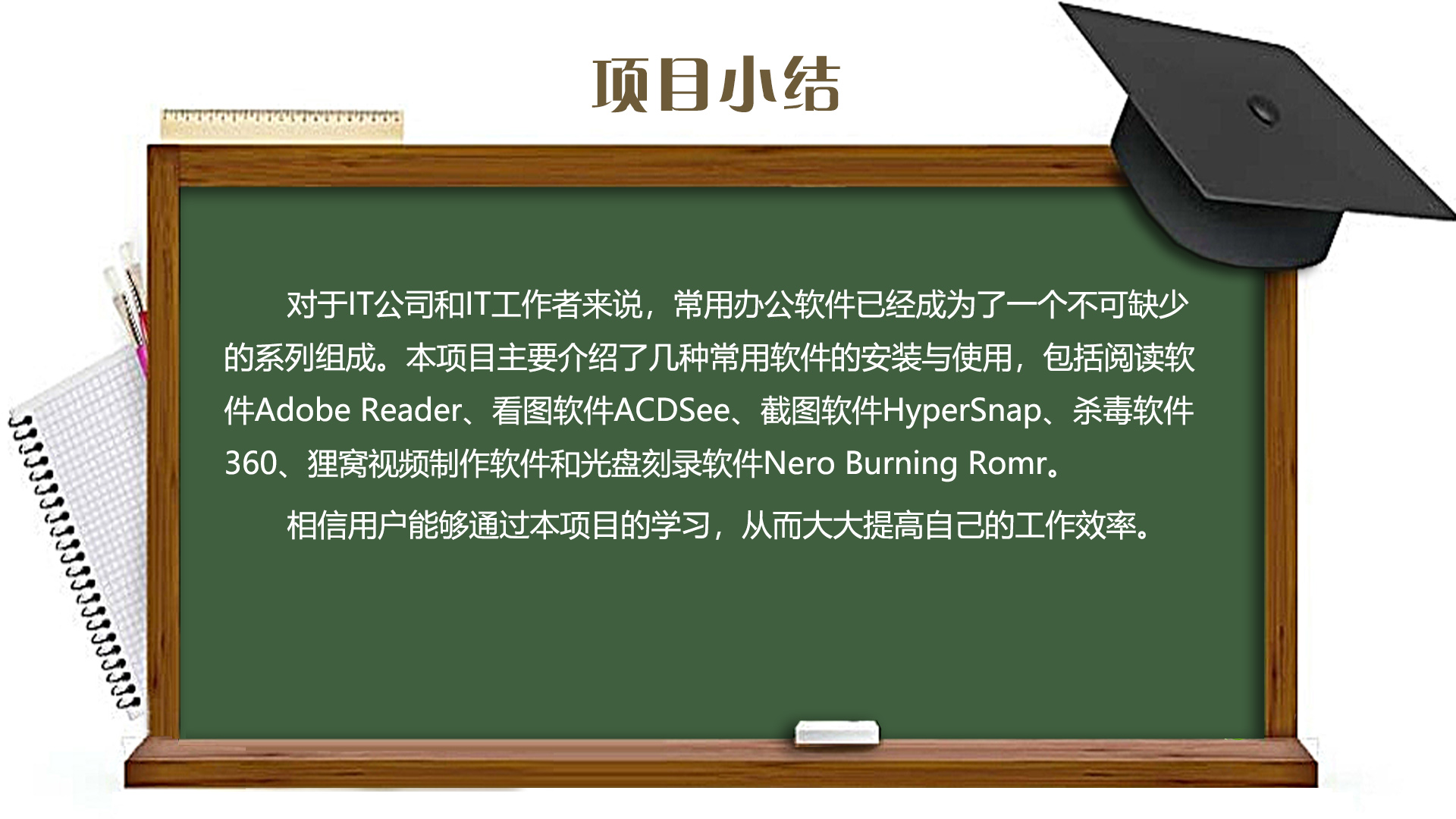 项目小结

对于IT公司和IT工作者来说，常用办公软件已经成为了一个不可缺少的系列组成。本项目主要介绍了几种常用软件的安装与使用，包括阅读软件Adobe Reader、看图软件ACDSee、截图软件HyperSnap、杀毒软件360、狸窝视频制作软件和光盘刻录软件Nero Burning Romr。

相信用户能够通过本项目的学习，从而大大提高自己的工作效率。